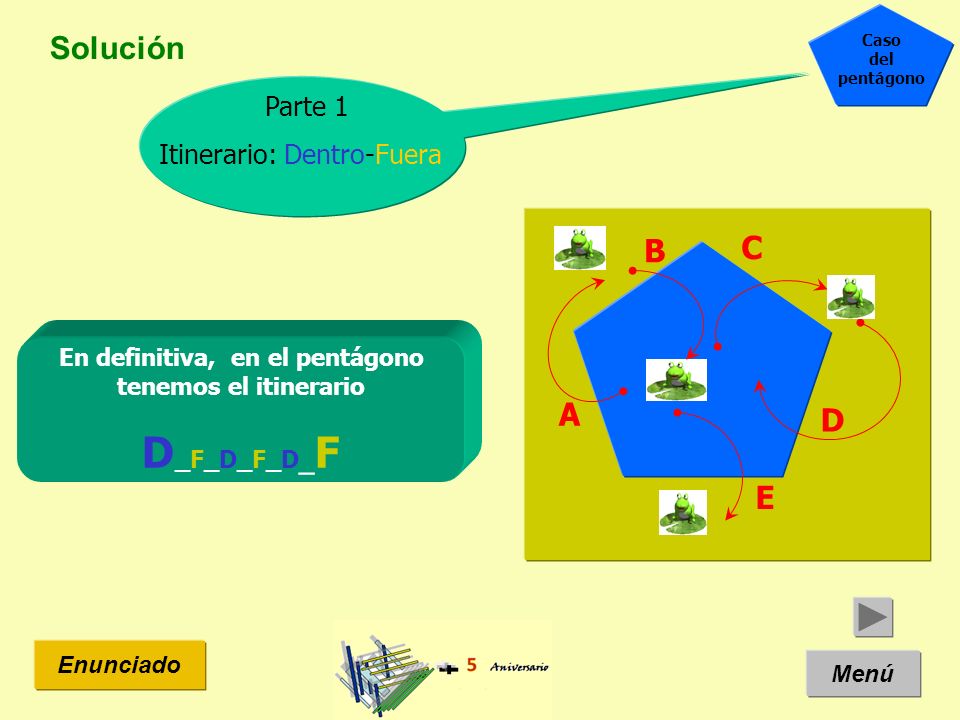 Solución

Caso del pentágono

Parte 1

Itinerario: Dentro-Fuera

En definitiva, en el pentágono tenemos el itinerario

D_F_D_F_D_F

B

C

A

D

E

Enunciado

+ 5 Aniversario

Menú